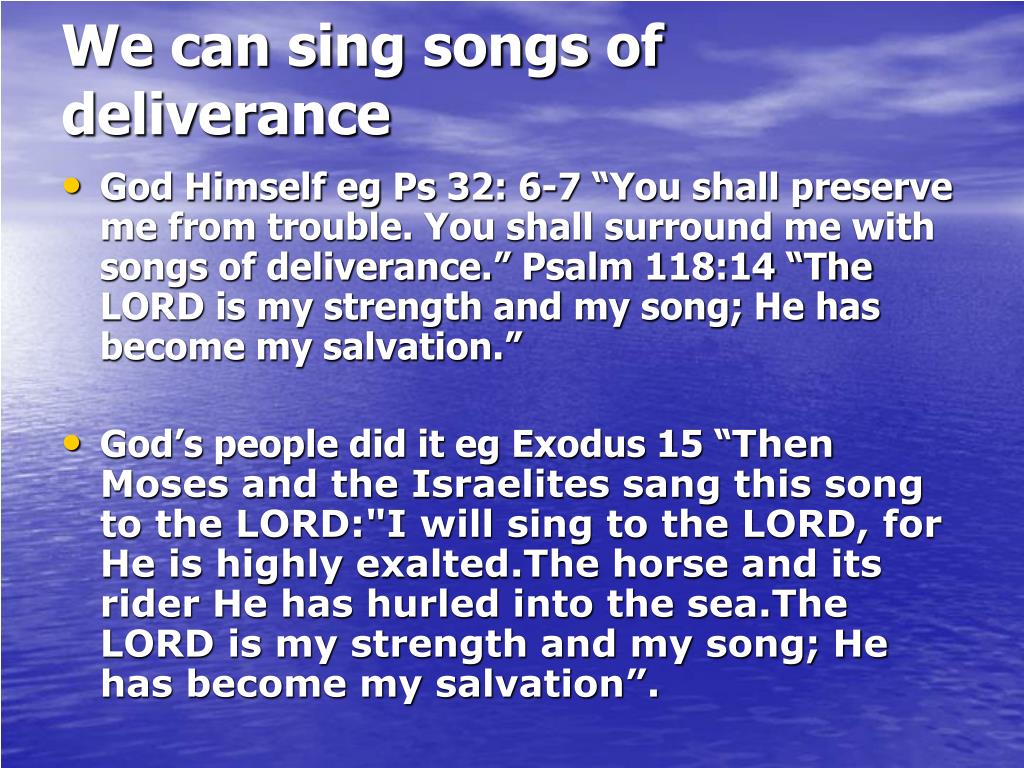 We can sing songs of deliverance

• God Himself eg Ps 32: 6-7 “You shall preserve me from trouble. You shall surround me with songs of deliverance.” Psalm 118:14 “The LORD is my strength and my song; He has become my salvation.”

• God’s people did it eg Exodus 15 “Then Moses and the Israelites sang this song to the LORD:"I will sing to the LORD, for He is highly exalted.The horse and its rider He has hurled into the sea.The LORD is my strength and my song; He has become my salvation”.